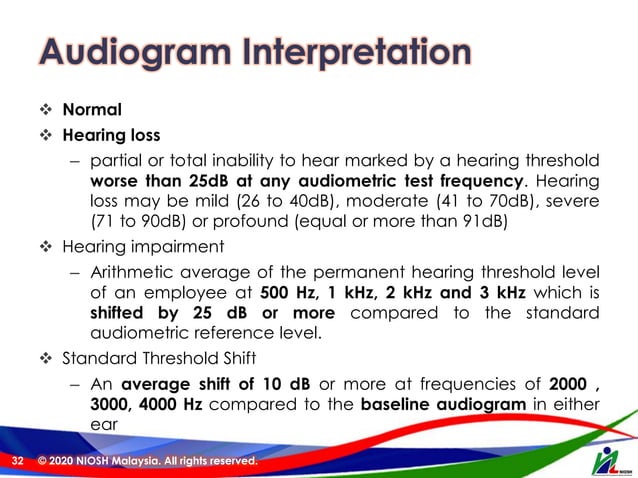 Audiogram Interpretation

❖ Normal

❖ Hearing loss

– partial or total inability to hear marked by a hearing threshold worse than 25dB at any audiometric test frequency. Hearing loss may be mild (26 to 40dB), moderate (41 to 70dB), severe (71 to 90dB) or profound (equal or more than 91dB)

❖ Hearing impairment

– Arithmetic average of the permanent hearing threshold level of an employee at 500 Hz, 1 kHz, 2 kHz and 3 kHz which is shifted by 25 dB or more compared to the standard audiometric reference level.

❖ Standard Threshold Shift

– An average shift of 10 dB or more at frequencies of 2000 , 3000, 4000 Hz compared to the baseline audiogram in either ear

32 © 2020 NIOSH Malaysia. All rights reserved.

NIOSH